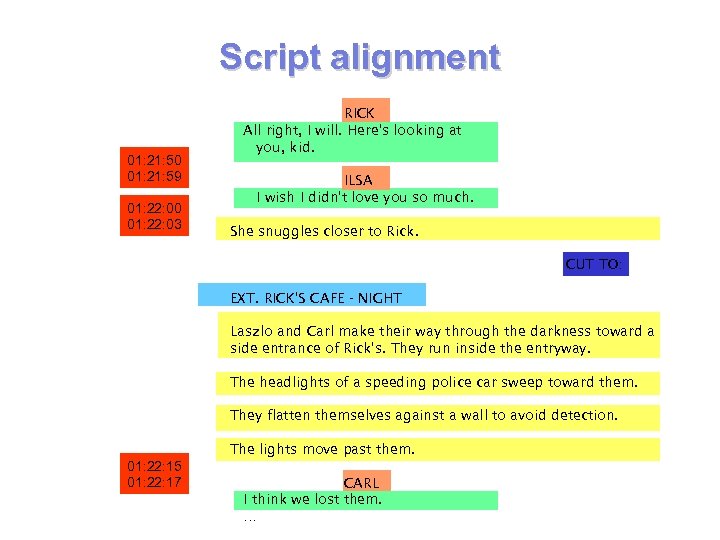 Script alignment

RICK

All right, I will. Here's looking at you, kid.

01:21:50
01:21:59

ILSA

I wish I didn't love you so much.

01:22:00
01:22:03

She snuggles closer to Rick.

CUT TO:

EXT. RICK'S CAFE - NIGHT

Laszlo and Carl make their way through the darkness toward a side entrance of Rick's. They run inside the entryway.

The headlights of a speeding police car sweep toward them.

They flatten themselves against a wall to avoid detection.

The lights move past them.

01:22:15
01:22:17

CARL

I think we lost them.

...